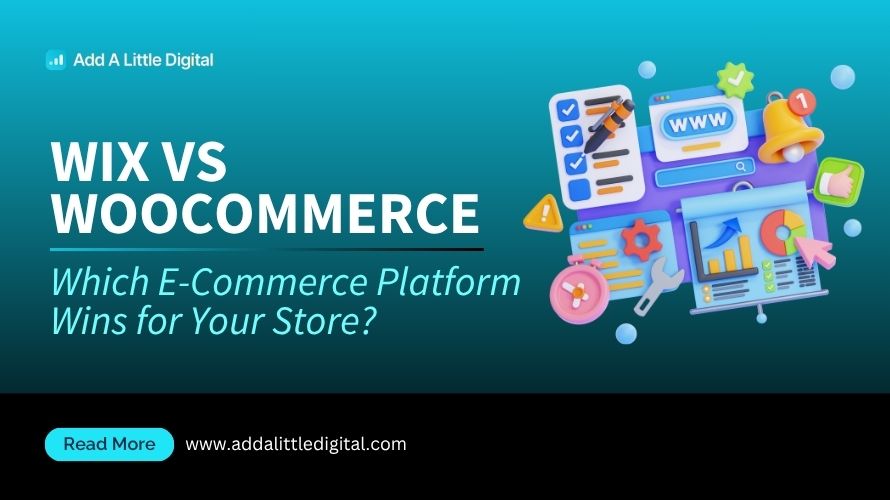 Add A Little Digital

WIX VS WOOCOMMERCE

Which E-Commerce Platform Wins for Your Store?

WWW

1

Read More

www.addalittledigital.com